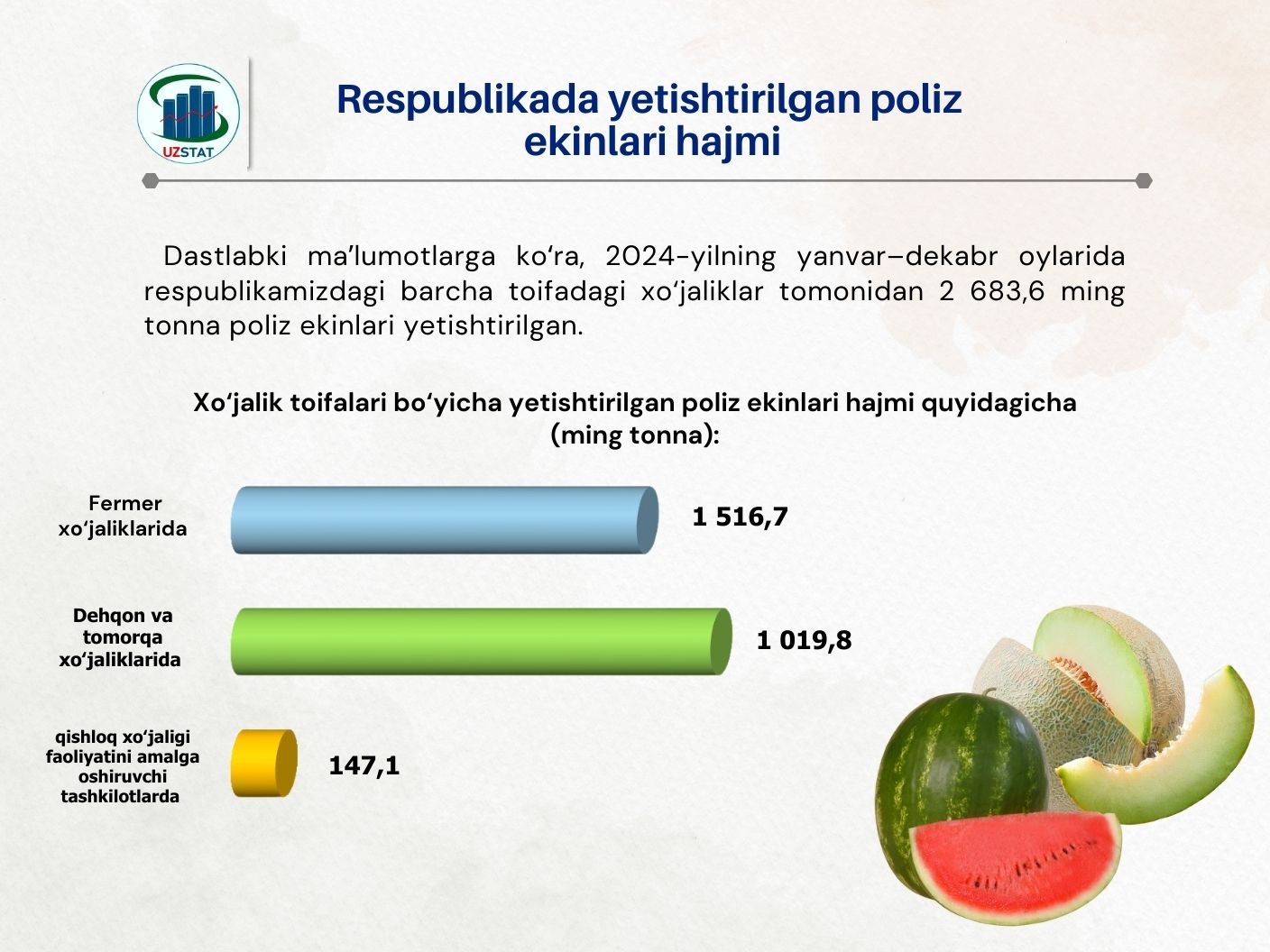 UZSTAT

Respublikada yetishtirilgan poliz ekinlari hajmi

Dastlabki ma’lumotlarga ko‘ra, 2024-yilning yanvar–dekabr oylarida respublikamizdagi barcha toifadagi xo‘jaliklar tomonidan 2 683,6 ming tonna poliz ekinlari yetishtirilgan.

Xo‘jalik toifalari bo‘yicha yetishtirilgan poliz ekinlari hajmi quyidagicha (ming tonna):

Fermer xo‘jaliklarida
1 516,7

Dehqon va tomorqa xo‘jaliklarida
1 019,8

qishloq xo‘jaligi faoliyatini amalga oshiruvchi tashkilotlarda
147,1